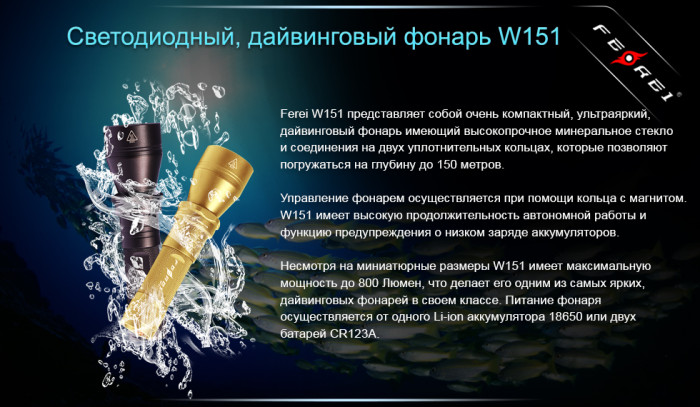 Светодиодный, дайвинговый фонарь W151

FEREI

Ferei W151 представляет собой очень компактный, ультраяркий, дайвинговый фонарь имеющий высокопрочное минеральное стекло и соединения на двух уплотнительных кольцах, которые позволяют погружаться на глубину до 150 метров.

Управление фонарем осуществляется при помощи кольца с магнитом. W151 имеет высокую продолжительность автономной работы и функцию предупреждения о низком заряде аккумуляторов.

Несмотря на миниатюрные размеры W151 имеет максимальную мощность до 800 Люмен, что делает его одним из самых ярких, дайвинговых фонарей в своем классе. Питание фонаря осуществляется от одного Li-ion аккумулятора 18650 или двух батарей CR123A.